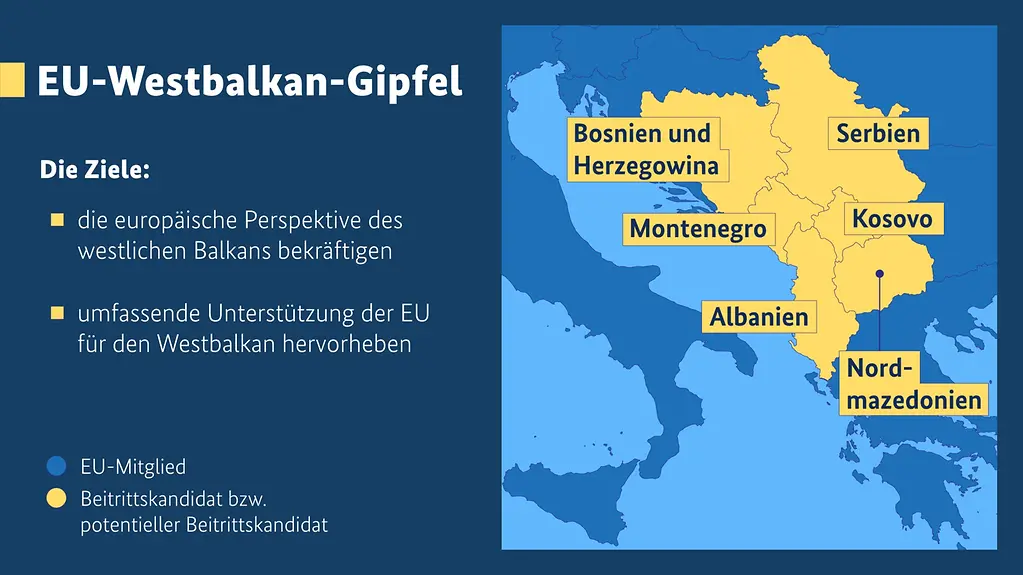 EU-Westbalkan-Gipfel

Die Ziele:

die europäische Perspektive des westlichen Balkans bekräftigen

umfassende Unterstützung der EU für den Westbalkan hervorheben

EU-Mitglied

Beitrittskandidat bzw. potentieller Beitrittskandidat

Bosnien und Herzegowina

Serbien

Montenegro

Kosovo

Albanien

Nord-mazedonien